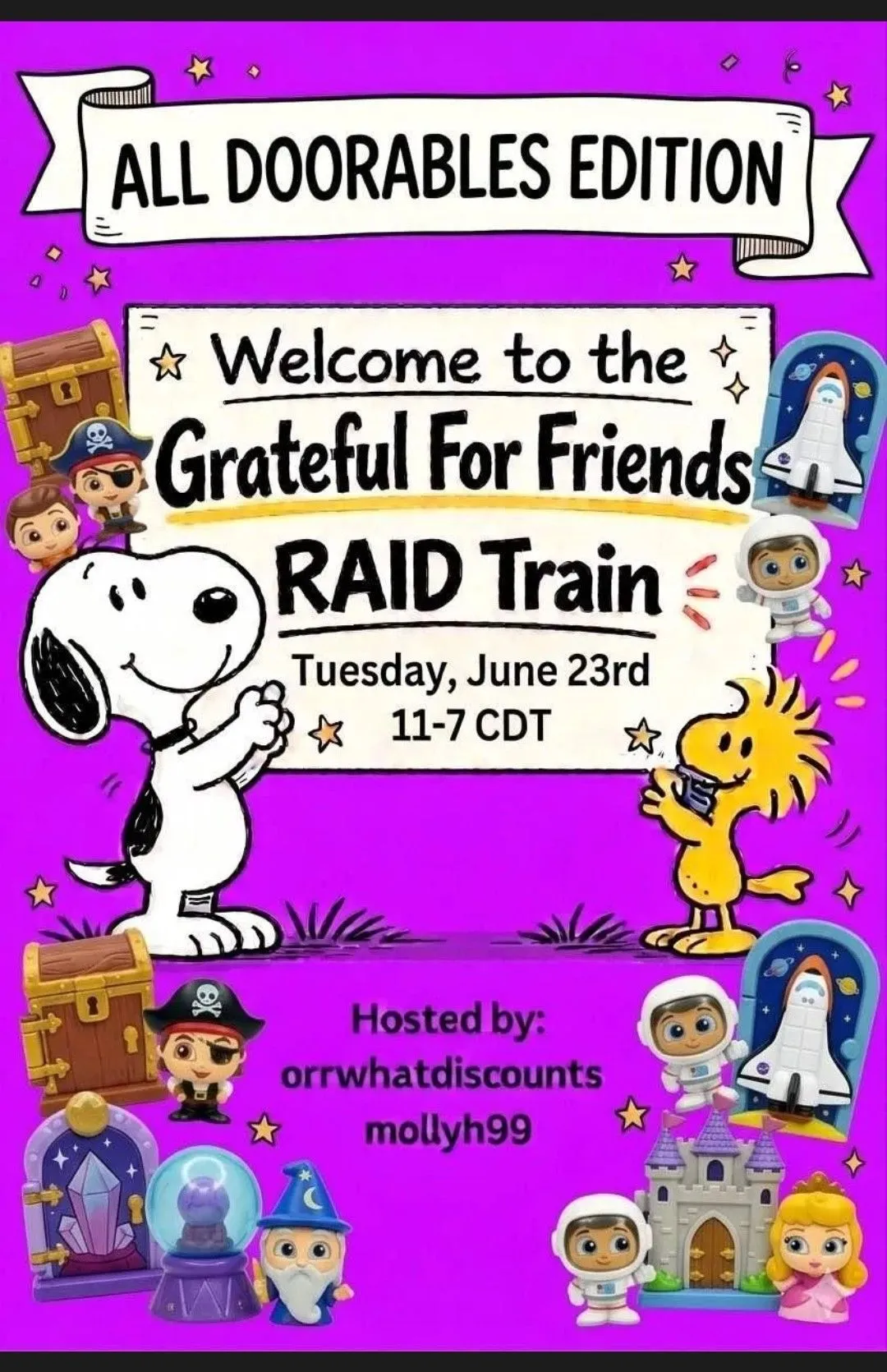 ALL DOORABLES EDITION

Welcome to the
Grateful For Friends
RAID Train

Tuesday, June 23rd
11-7 CDT

Hosted by:
orrwhatdiscounts
mollyh99